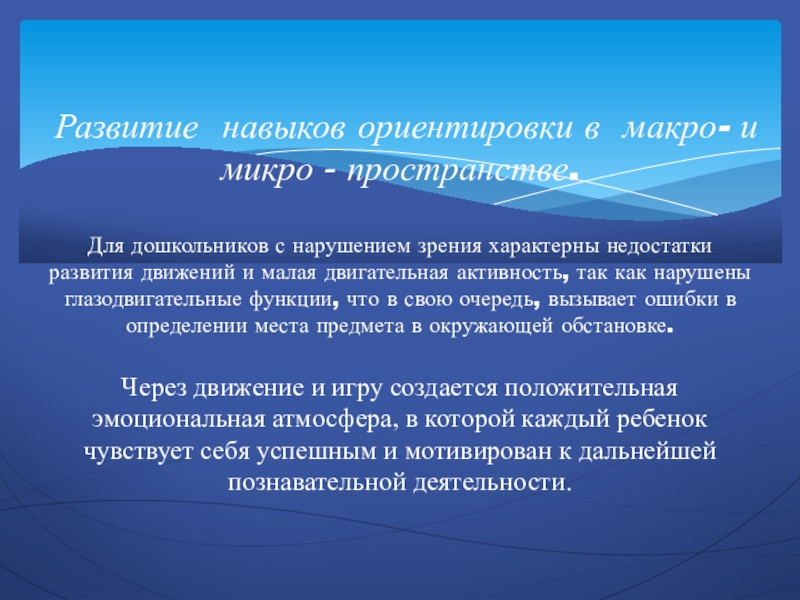 Развитие навыков ориентировки в макро- и микро - пространстве.

Для дошкольников с нарушением зрения характерны недостатки развития движений и малая двигательная активность, так как нарушены глазодвигательные функции, что в свою очередь, вызывает ошибки в определении места предмета в окружающей обстановке.

Через движение и игру создается положительная эмоциональная атмосфера, в которой каждый ребенок чувствует себя успешным и мотивирован к дальнейшей познавательной деятельности.